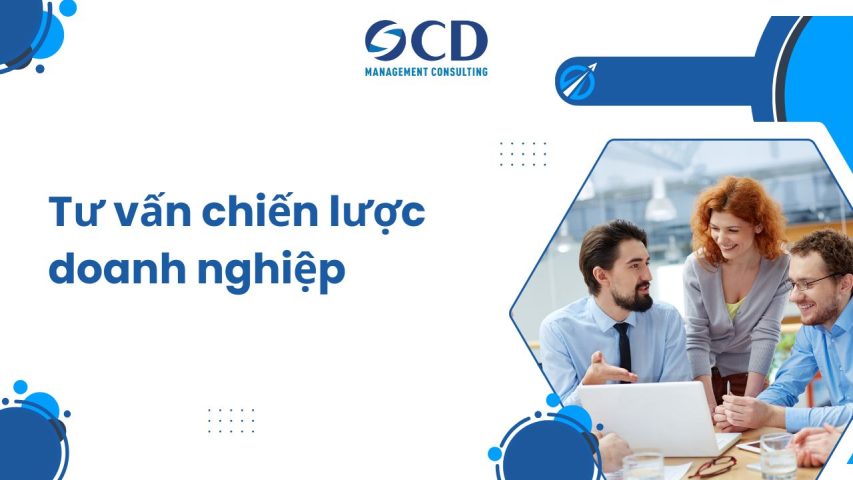 OCD
MANAGEMENT CONSULTING

Tư vấn chiến lược doanh nghiệp